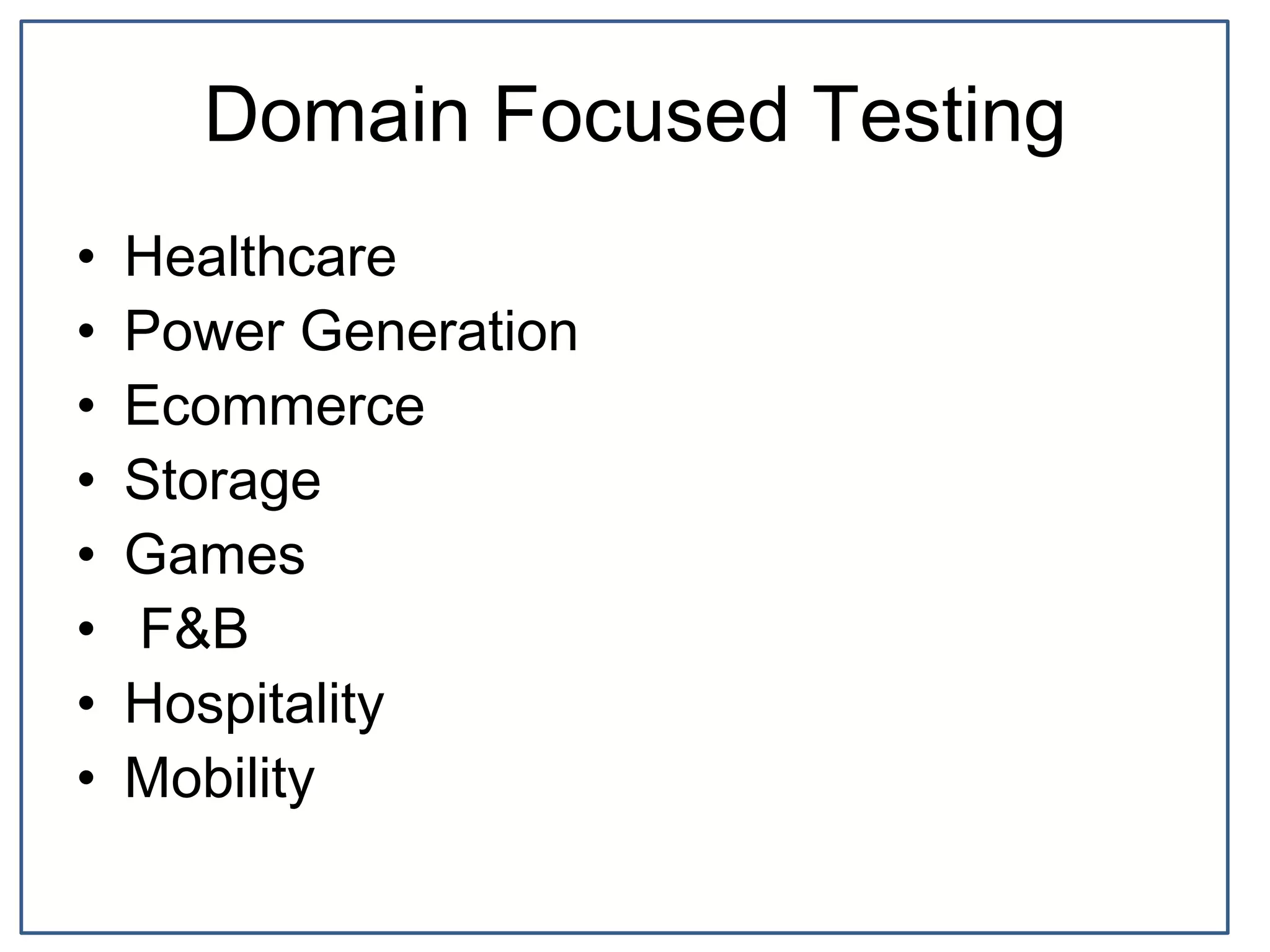 Domain Focused Testing

• Healthcare
• Power Generation
• Ecommerce
• Storage
• Games
• F&B
• Hospitality
• Mobility